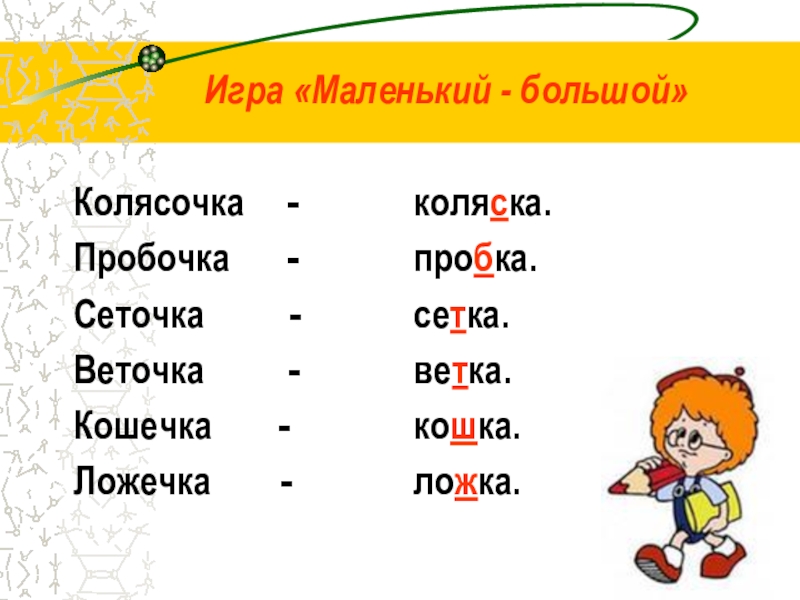 Игра «Маленький - большой»

Колясочка - коляска.
Пробочка - пробка.
Сеточка - сетка.
Веточка - ветка.
Кошечка - кошка.
Ложечка - ложка.